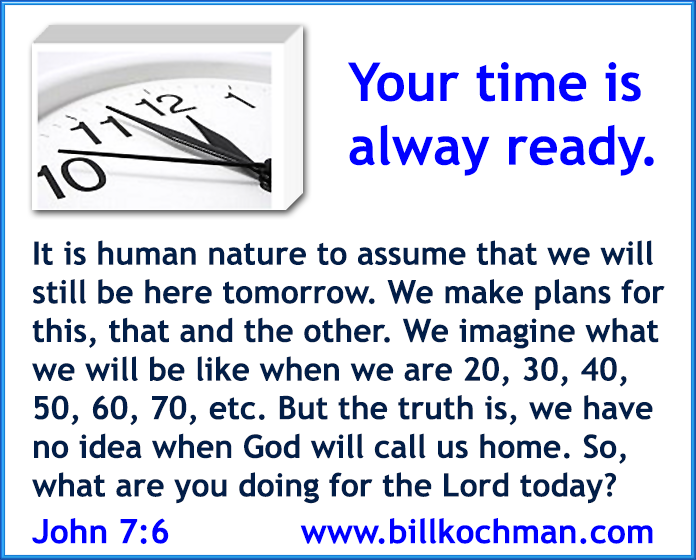 10
11
12
1

Your time is alway ready.

It is human nature to assume that we will still be here tomorrow. We make plans for this, that and the other. We imagine what we will be like when we are 20, 30, 40, 50, 60, 70, etc. But the truth is, we have no idea when God will call us home. So, what are you doing for the Lord today?

John 7:6

www.billkochman.com